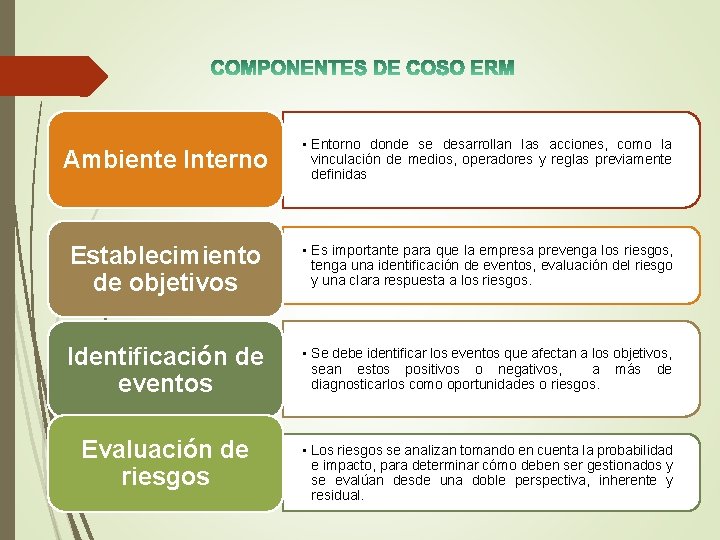 COMPONENTES DE COSO ERM

Ambiente Interno

• Entorno donde se desarrollan las acciones, como la vinculación de medios, operadores y reglas previamente definidas

Establecimiento de objetivos

• Es importante para que la empresa prevenga los riesgos, tenga una identificación de eventos, evaluación del riesgo y una clara respuesta a los riesgos.

Identificación de eventos

• Se debe identificar los eventos que afectan a los objetivos, sean estos positivos o negativos, a más de diagnosticarlos como oportunidades o riesgos.

Evaluación de riesgos

• Los riesgos se analizan tomando en cuenta la probabilidad e impacto, para determinar cómo deben ser gestionados y se evalúan desde una doble perspectiva, inherente y residual.